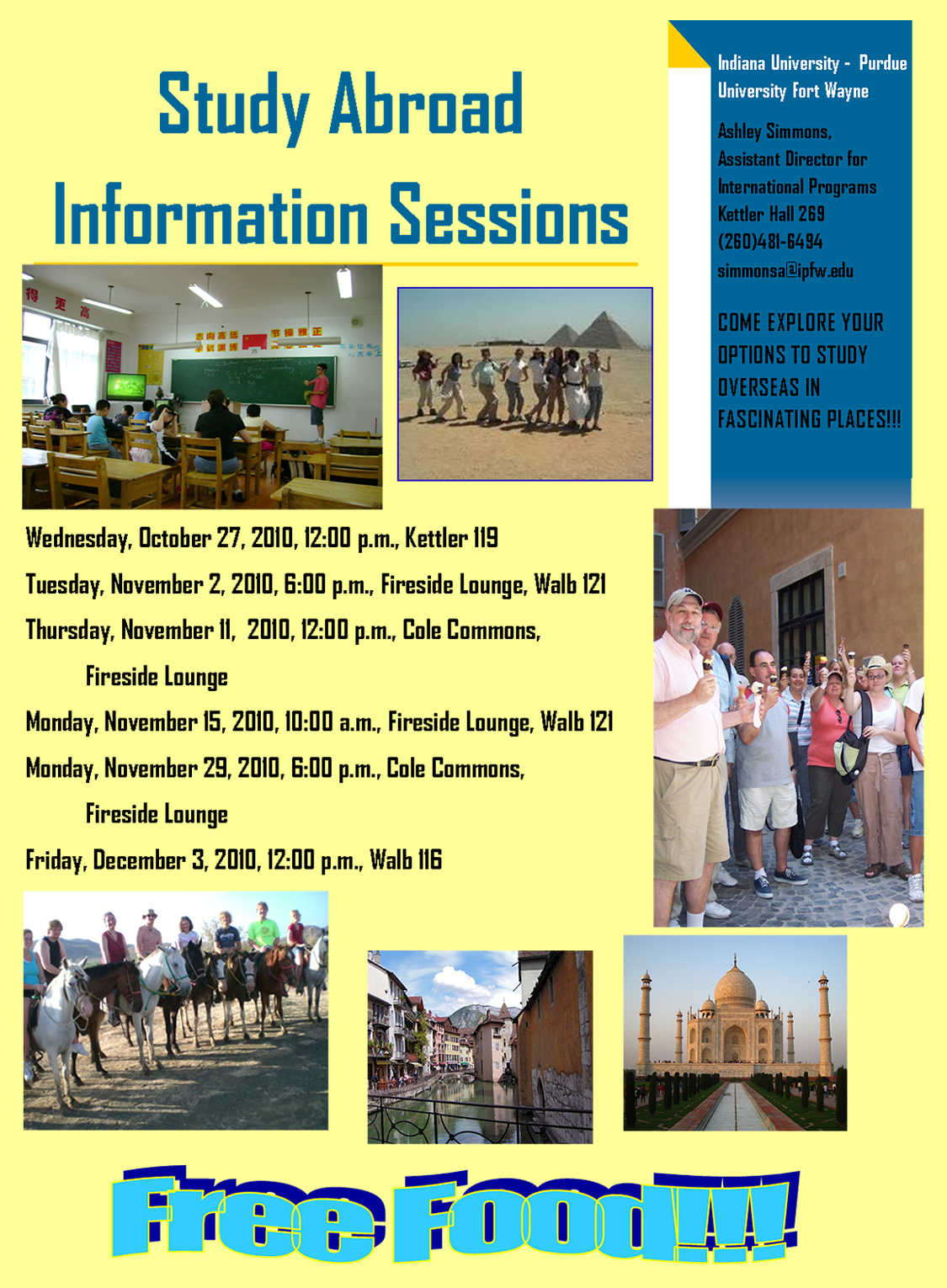 Study Abroad Information Sessions

Indiana University - Purdue University Fort Wayne

Ashley Simmons, Assistant Director for International Programs Kettler Hall 269 (260)481-6494 simmonsa@ipfw.edu

COME EXPLORE YOUR OPTIONS TO STUDY OVERSEAS IN FASCINATING PLACES!!!

Wednesday, October 27, 2010, 12:00 p.m., Kettler 119

Tuesday, November 2, 2010, 6:00 p.m., Fireside Lounge, Walb 121

Thursday, November 11, 2010, 12:00 p.m., Cole Commons, Fireside Lounge

Monday, November 15, 2010, 10:00 a.m., Fireside Lounge, Walb 121

Monday, November 29, 2010, 6:00 p.m., Cole Commons, Fireside Lounge

Friday, December 3, 2010, 12:00 p.m., Walb 116

Free Food!!!